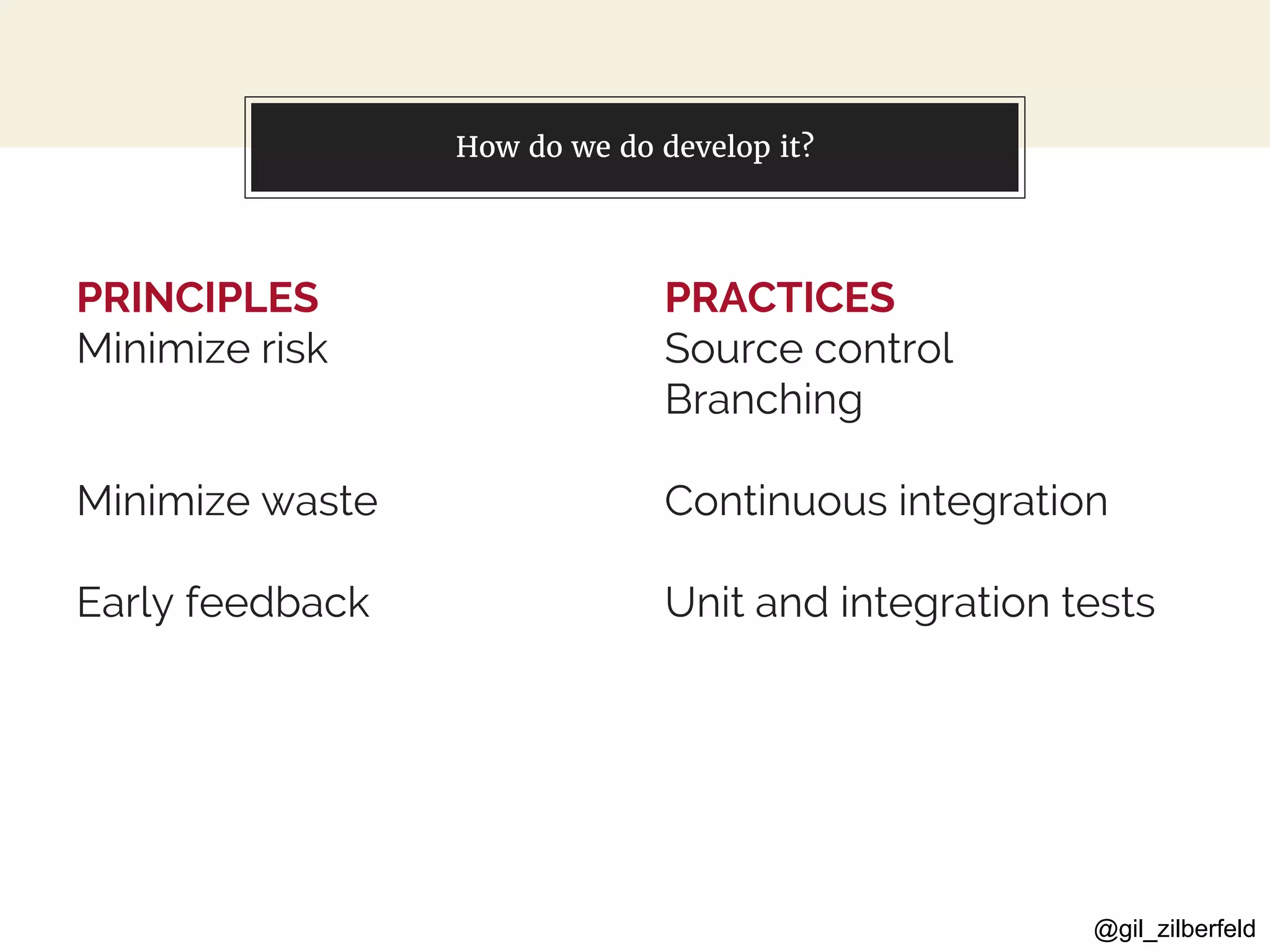 How do we do develop it?

PRINCIPLES
Minimize risk

Minimize waste

Early feedback

PRACTICES
Source control
Branching

Continuous integration

Unit and integration tests

@gil_zilberfeld